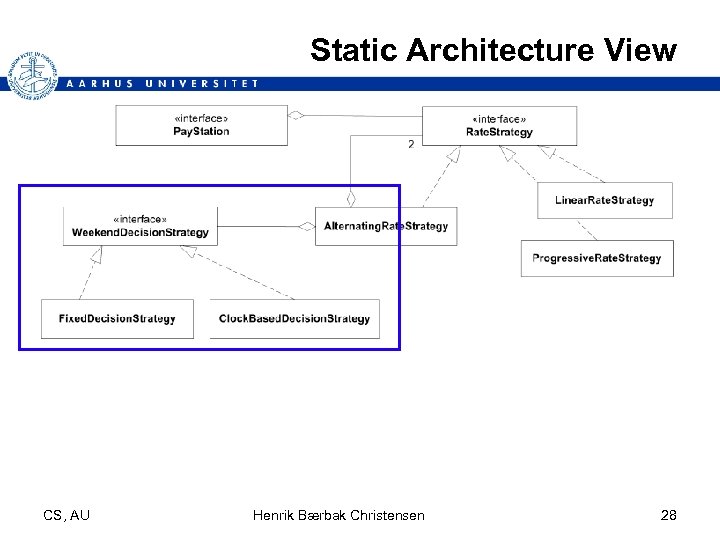 Static Architecture View

AARHUS UNIVERSITET

«interface»
PayStation

«interface»
RateStrategy

2

LinearRateStrategy

ProgressiveRateStrategy

«interface»
WeekendDecisionStrategy

AlternatingRateStrategy

FixedDecisionStrategy

ClockBasedDecisionStrategy

CS, AU

Henrik Bærbak Christensen

28